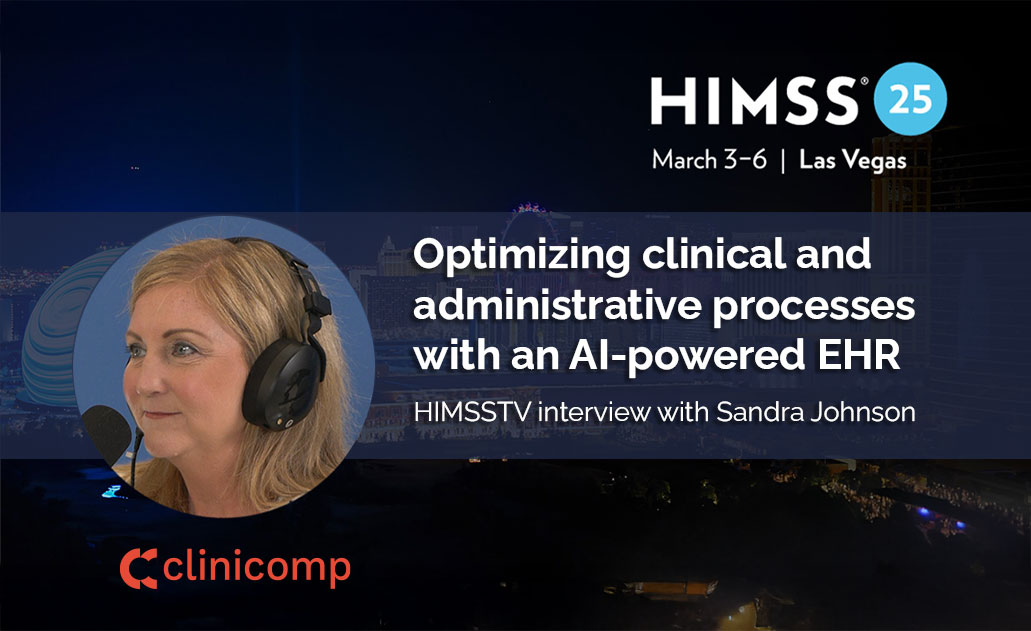 HIMSS® 25
March 3–6 | Las Vegas

Optimizing clinical and administrative processes with an AI-powered EHR

HIMSSTV interview with Sandra Johnson

clinicomp